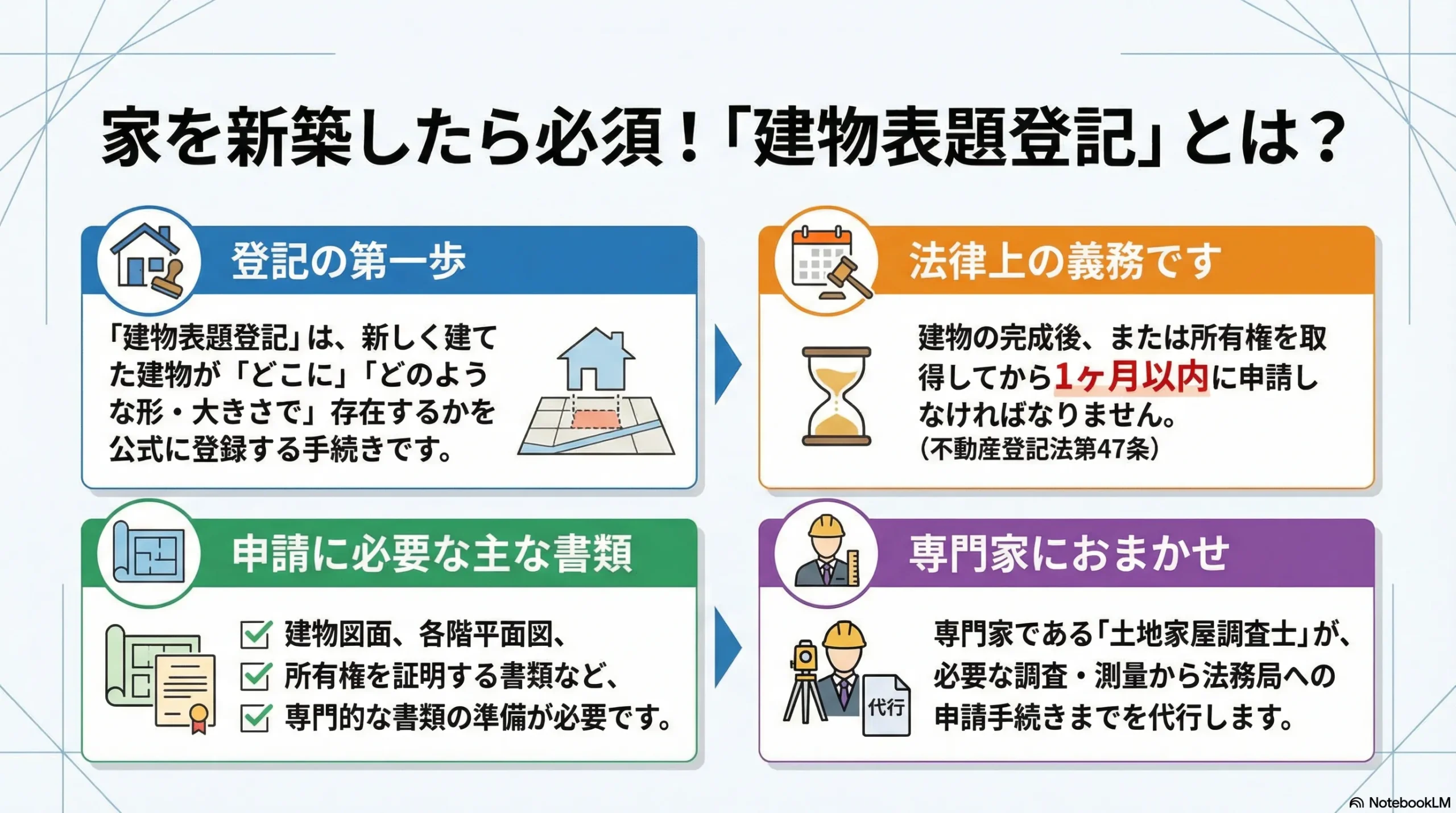 家を新築したら必須！「建物表題登記」とは？

登記の第一歩

「建物表題登記」は、新しく建てた建物が「どこに」「どのような形・大きさで」存在するかを公式に登録する手続きです。

法律上の義務です

建物の完成後、または所有権を取得してから1ヶ月以内に申請しなければなりません。
（不動産登記法第47条）

申請に必要な主な書類

☑ 建物図面、各階平面図、
☑ 所有権を証明する書類など、
☑ 専門的な書類の準備が必要です。

専門家におまかせ

代行

専門家である「土地家屋調査士」が、必要な調査・測量から法務局への申請手続きまでを代行します。

NotebookLM